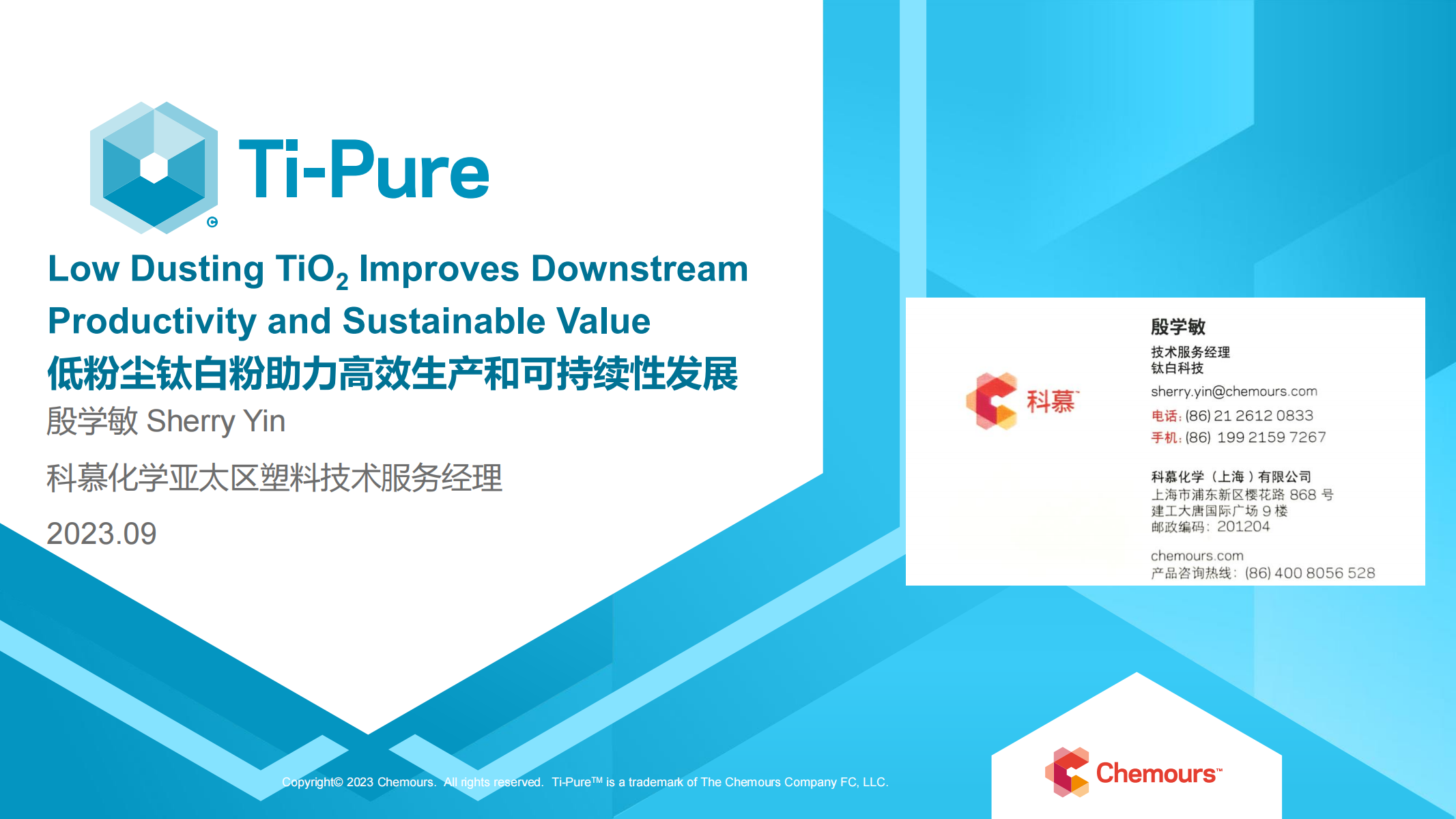 Ti-Pure

Low Dusting $TiO_2$ Improves Downstream Productivity and Sustainable Value

低粉尘钛白粉助力高效生产和可持续性发展

殷学敏 Sherry Yin

科慕化学亚太区塑料技术服务经理

2023.09

科慕™

殷学敏
技术服务经理
钛白科技
sherry.yin@chemours.com
电话: (86) 21 2612 0833
手机: (86) 199 2159 7267

科慕化学（上海）有限公司
上海市浦东新区樱花路 868 号
建工大唐国际广场 9 楼
邮政编码: 201204

chemours.com
产品咨询热线: (86) 400 8056 528

Copyright© 2023 Chemours. All rights reserved. Ti-Pure™ is a trademark of The Chemours Company FC, LLC.

Chemours™